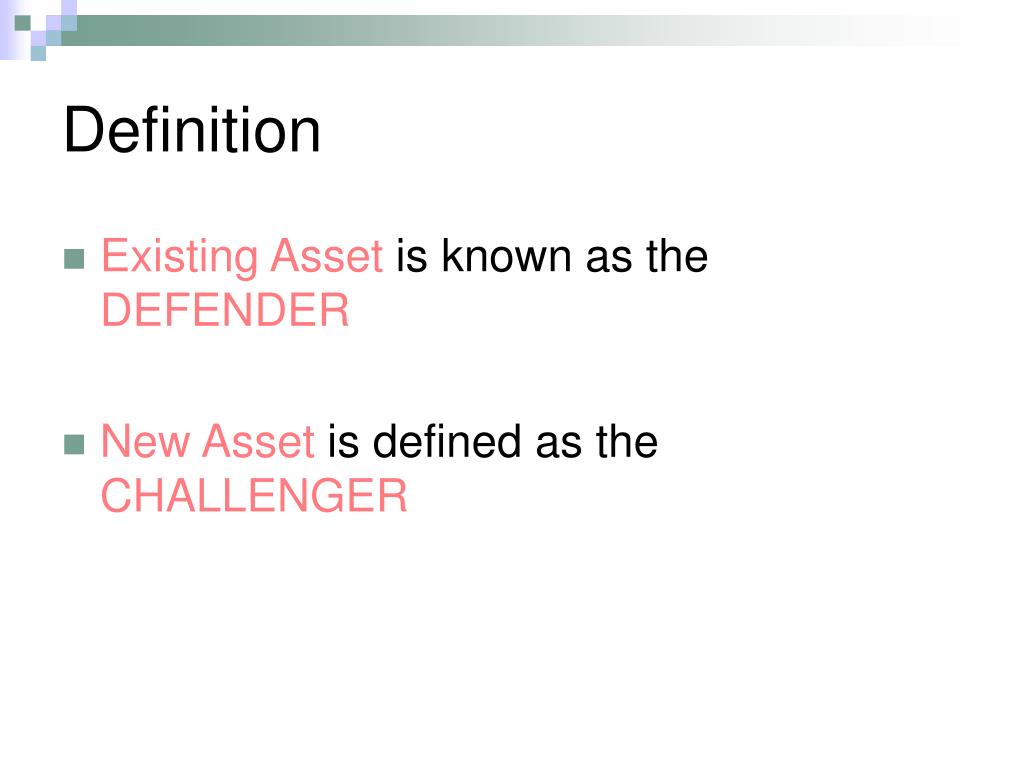 Definition

Existing Asset is known as the DEFENDER

New Asset is defined as the CHALLENGER